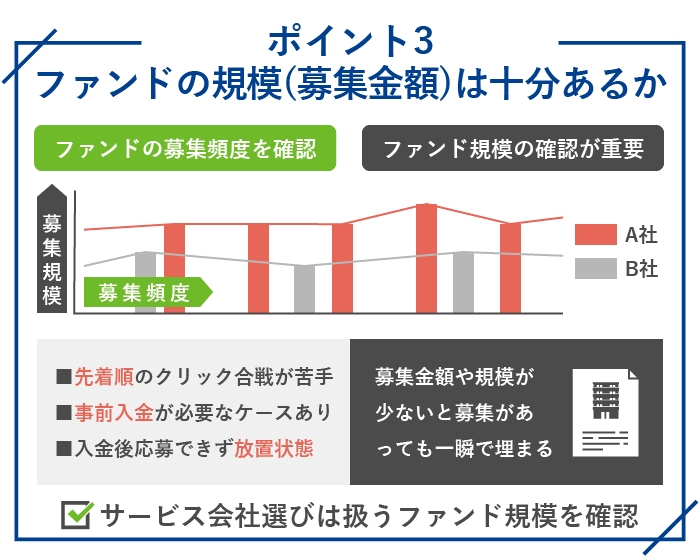 ポイント3
ファンドの規模(募集金額)は十分あるか

ファンドの募集頻度を確認

ファンド規模の確認が重要

募集規模

募集頻度

A社
B社

■先着順のクリック合戦が苦手
■事前入金が必要なケースあり
■入金後応募できず放置状態

募集金額や規模が少ないと募集があっても一瞬で埋まる

サービス会社選びは扱うファンド規模を確認